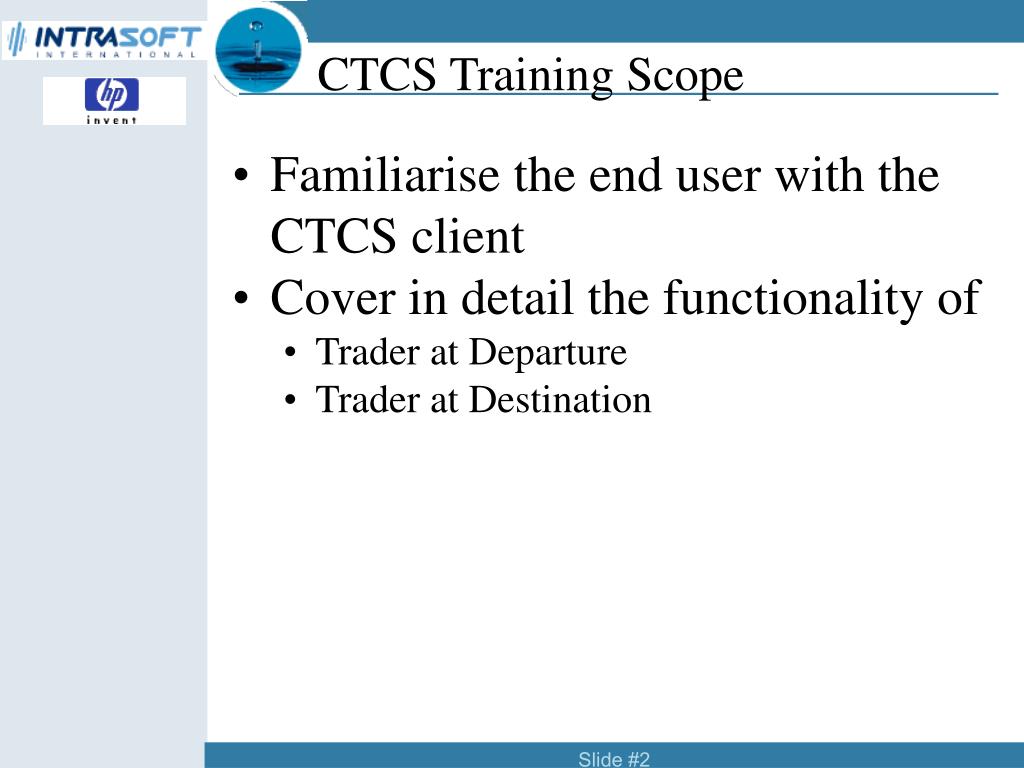 INTRASOFT
INTERNATIONAL

hp
invent

CTCS Training Scope

• Familiarise the end user with the CTCS client
• Cover in detail the functionality of
  • Trader at Departure
  • Trader at Destination

Slide #2